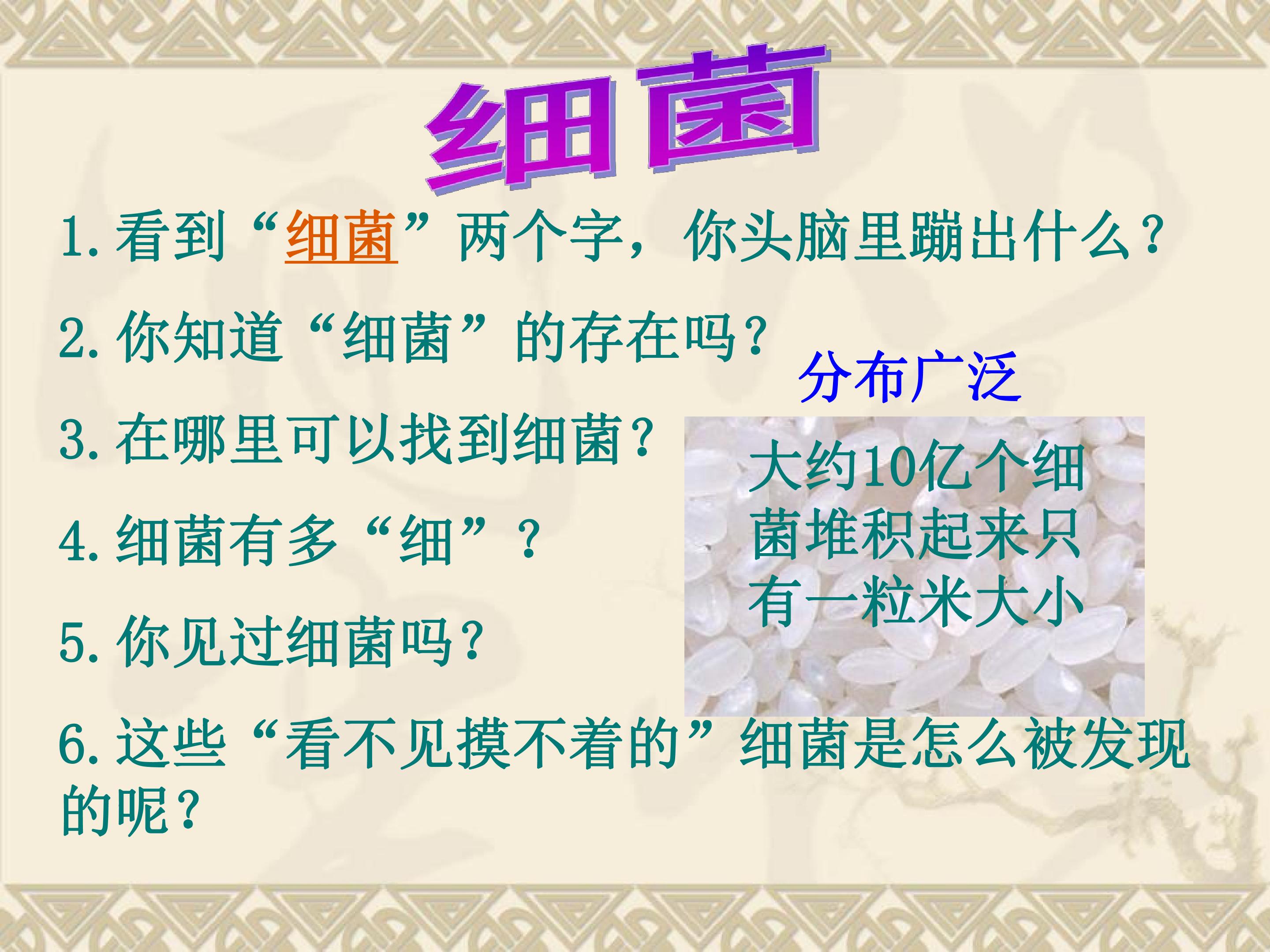 细菌

1. 看到“细菌”两个字，你头脑里蹦出什么？

2. 你知道“细菌”的存在吗？

分布广泛

3. 在哪里可以找到细菌？

大约10亿个细菌堆积起来只有一粒米大小

4. 细菌有多“细”？

5. 你见过细菌吗？

6. 这些“看不见摸不着的”细菌是怎么被发现的呢？